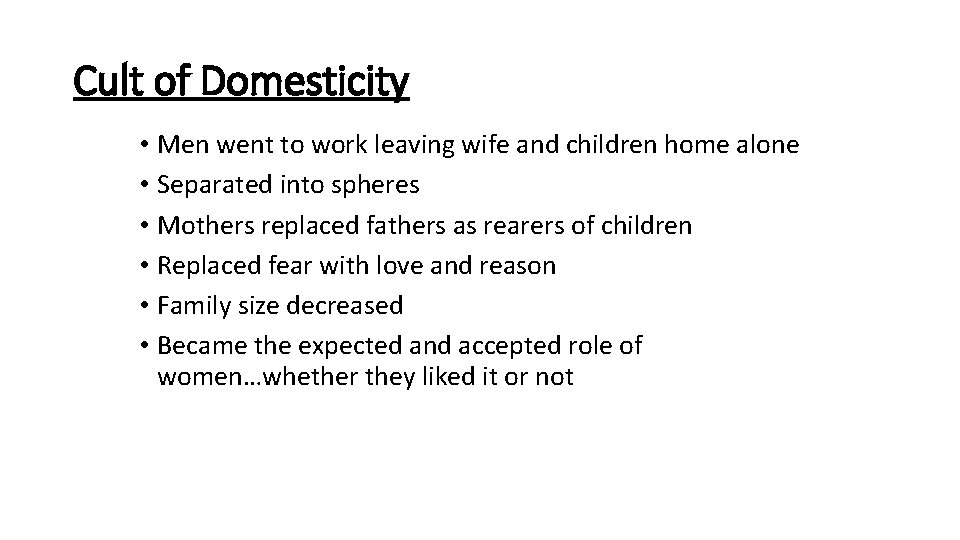 Cult of Domesticity

• Men went to work leaving wife and children home alone
• Separated into spheres
• Mothers replaced fathers as rearers of children
• Replaced fear with love and reason
• Family size decreased
• Became the expected and accepted role of women…whether they liked it or not